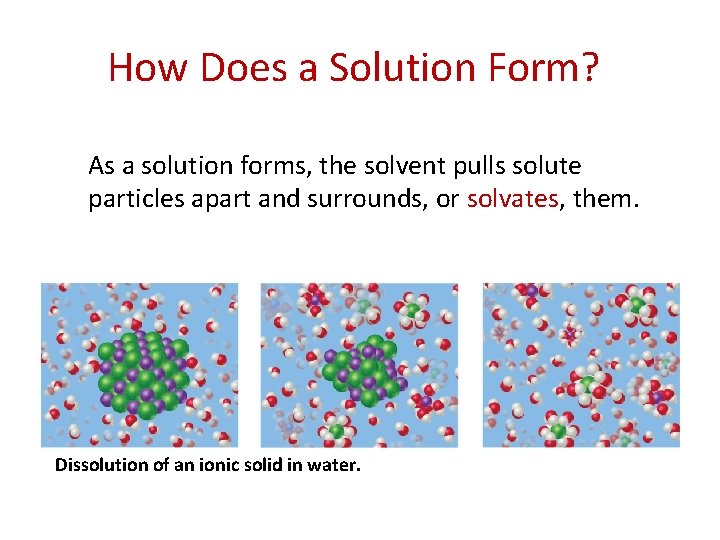 How Does a Solution Form?

As a solution forms, the solvent pulls solute particles apart and surrounds, or solvates, them.

Dissolution of an ionic solid in water.